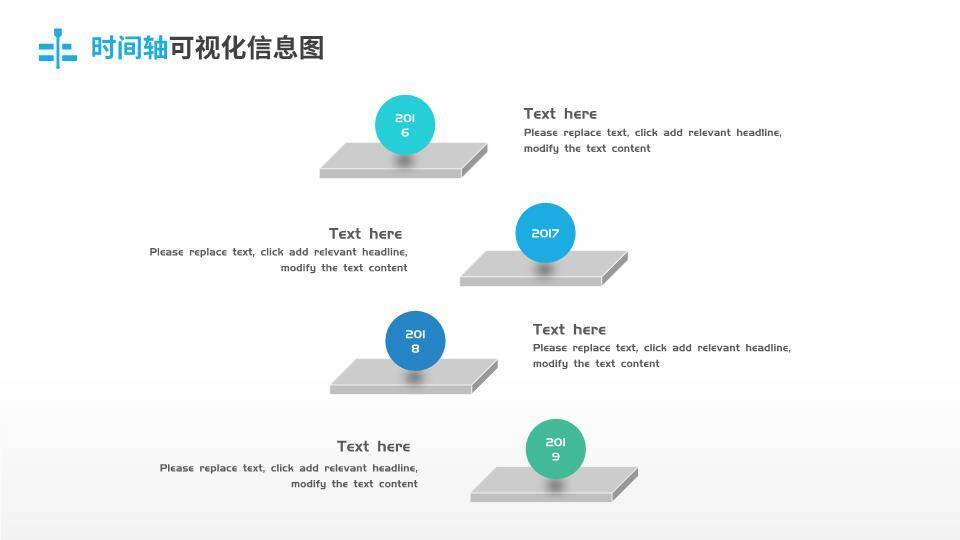 时间轴可视化信息图

2016

Text here

Please replace text, click add relevant headline, modify the text content

Text here

Please replace text, click add relevant headline, modify the text content

2017

2018

Text here

Please replace text, click add relevant headline, modify the text content

Text here

Please replace text, click add relevant headline, modify the text content

2019